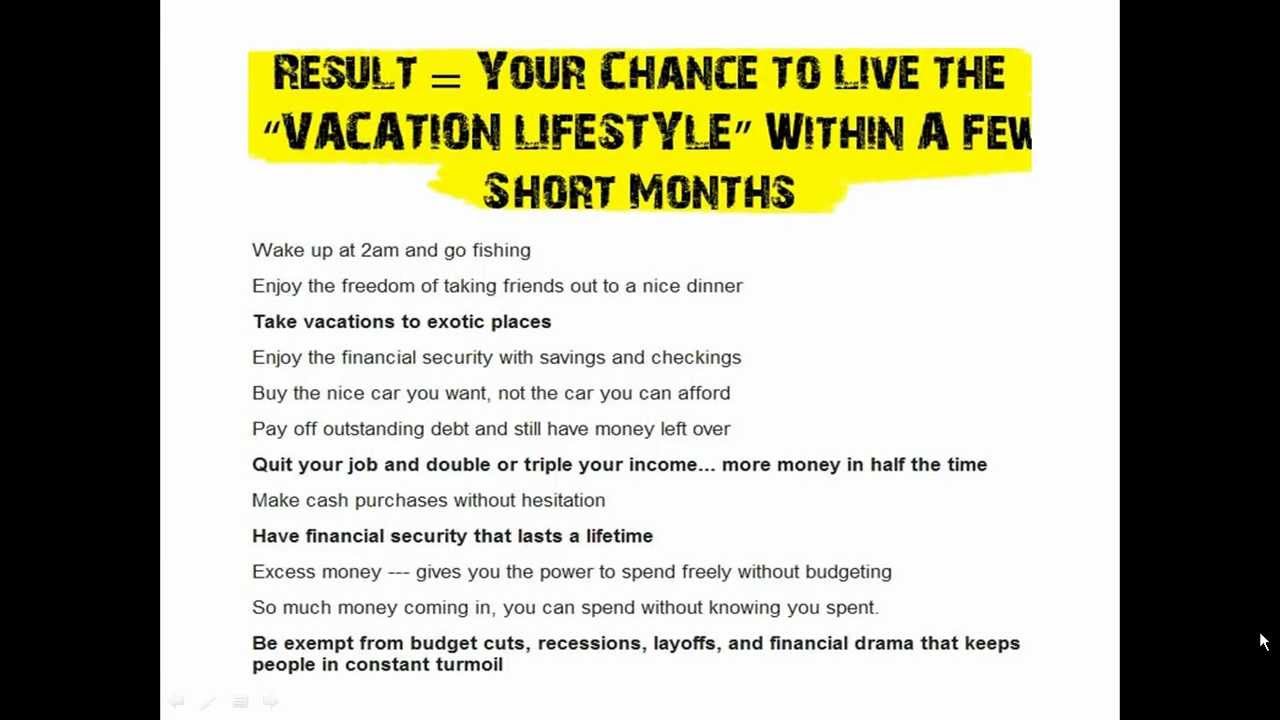 RESULT = YOUR CHANCE TO LIVE THE "VACATION LIFESTYLE" WITHIN A FEW SHORT MONTHS

Wake up at 2am and go fishing

Enjoy the freedom of taking friends out to a nice dinner

Take vacations to exotic places

Enjoy the financial security with savings and checkings

Buy the nice car you want, not the car you can afford

Pay off outstanding debt and still have money left over

Quit your job and double or triple your income... more money in half the time

Make cash purchases without hesitation

Have financial security that lasts a lifetime

Excess money --- gives you the power to spend freely without budgeting

So much money coming in, you can spend without knowing you spent.

Be exempt from budget cuts, recessions, layoffs, and financial drama that keeps people in constant turmoil